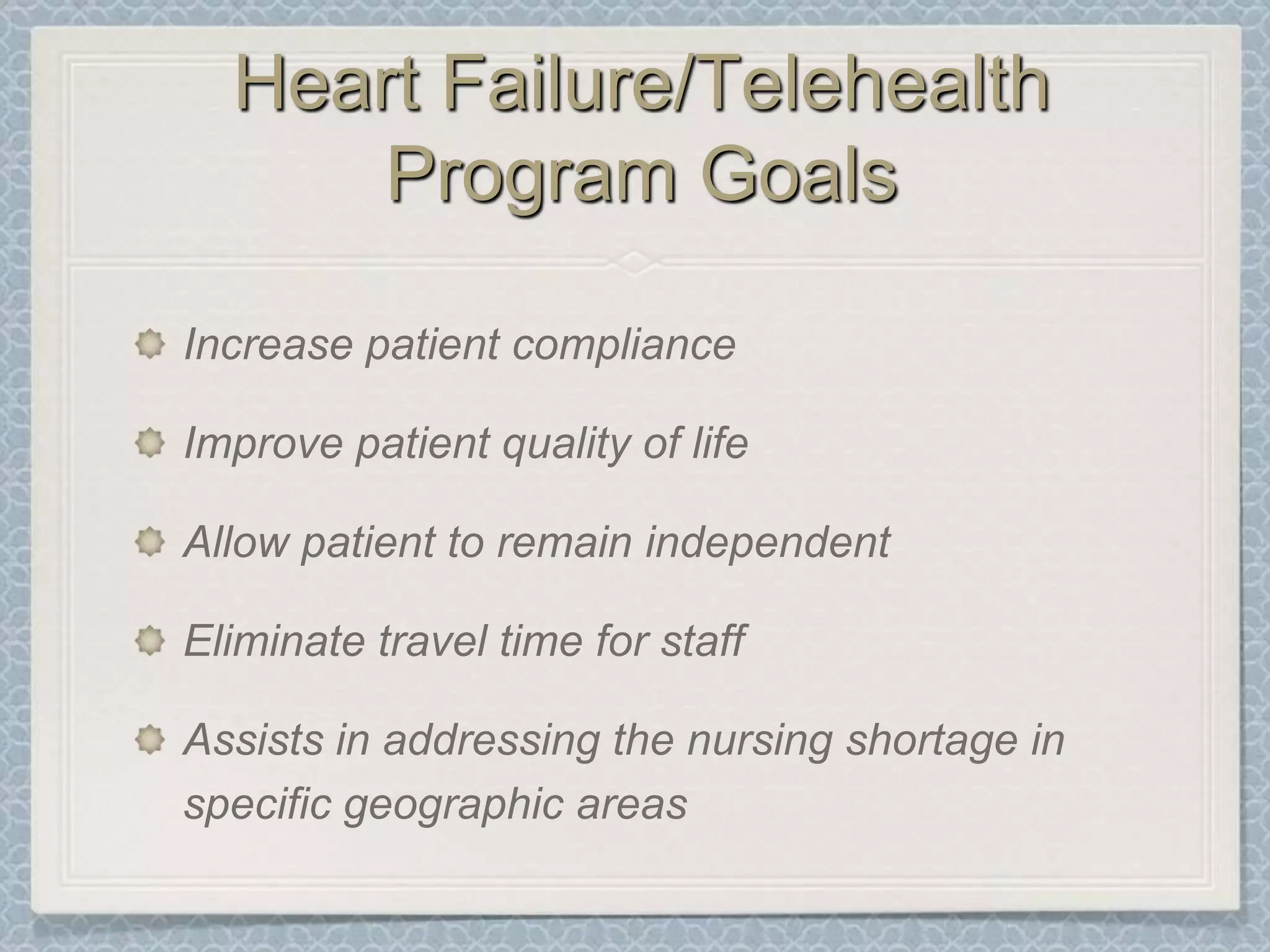 Heart Failure/Telehealth Program Goals

Increase patient compliance

Improve patient quality of life

Allow patient to remain independent

Eliminate travel time for staff

Assists in addressing the nursing shortage in specific geographic areas